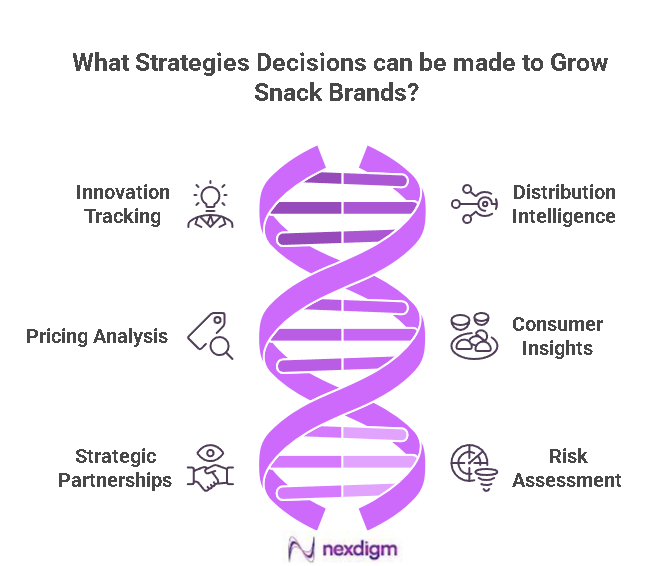 What Strategies Decisions can be made to Grow Snack Brands?

Innovation Tracking

Distribution Intelligence

Pricing Analysis

Consumer Insights

Strategic Partnerships

Risk Assessment

nexdigm